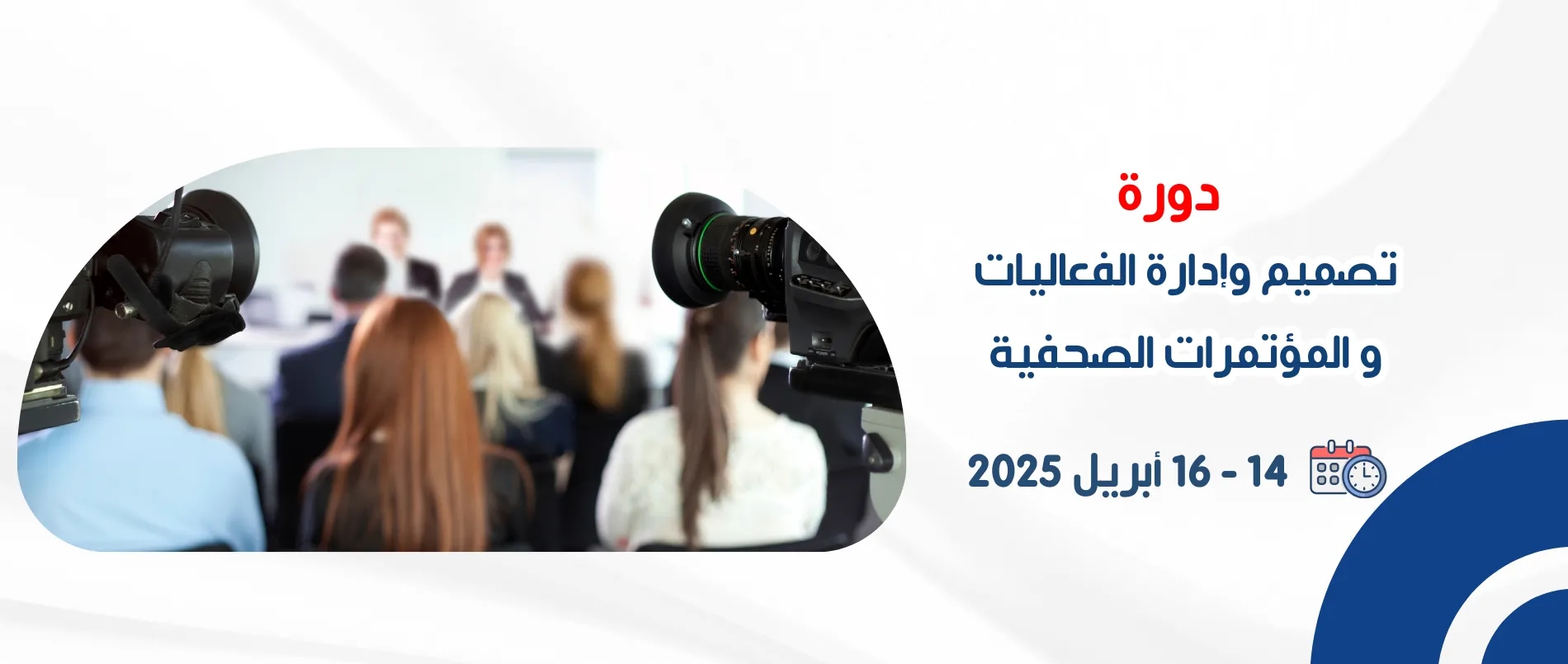 دورة

تصميم وإدارة الفعاليات
و المؤتمرات الصحفية

14 - 16 أبريل 2025